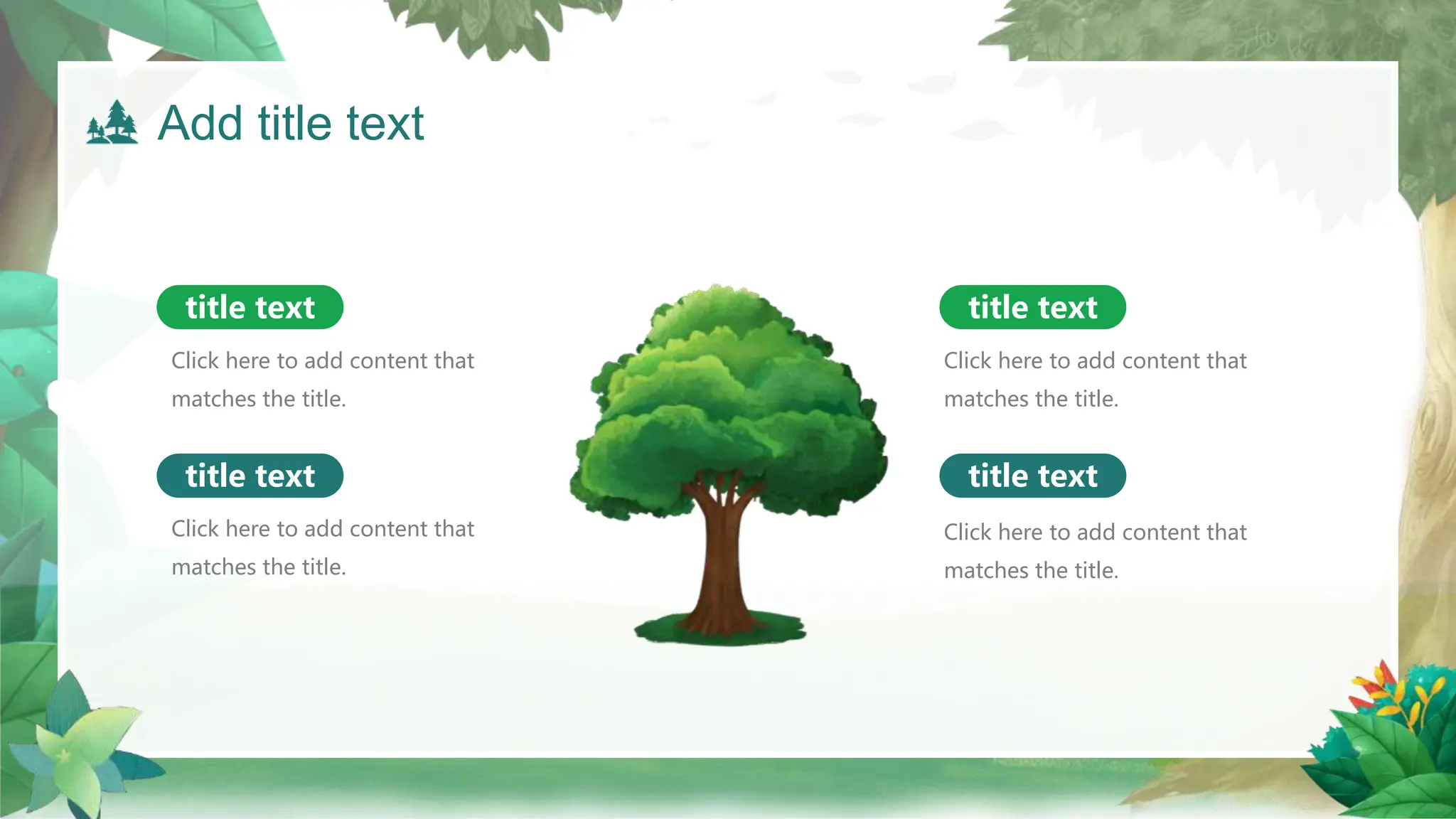 Add title text

title text

Click here to add content that matches the title.

title text

Click here to add content that matches the title.

title text

Click here to add content that matches the title.

title text

Click here to add content that matches the title.